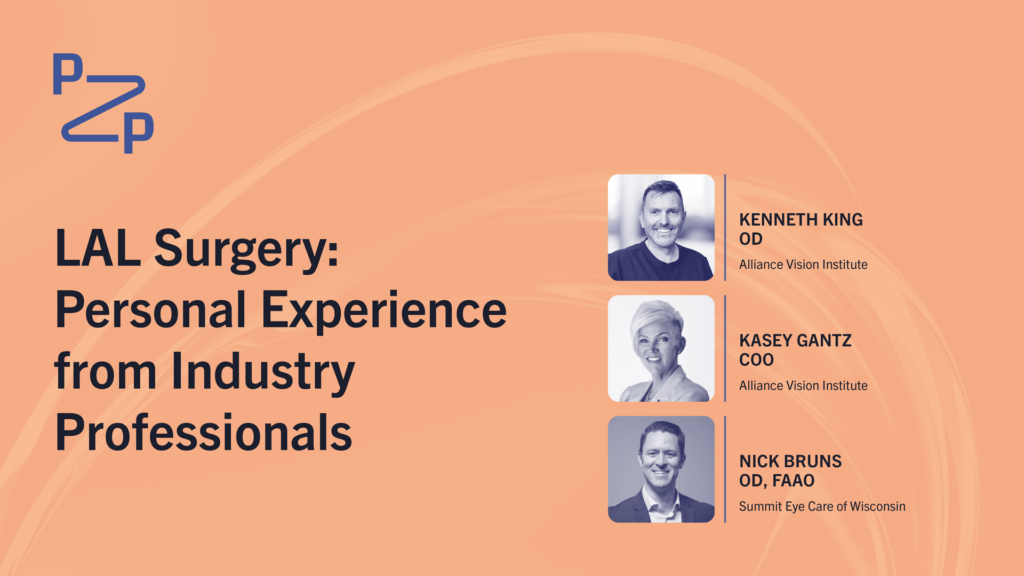 P
P

LAL Surgery: Personal Experience from Industry Professionals

KENNETH KING
OD
Alliance Vision Institute

KASEY GANTZ
COO
Alliance Vision Institute

NICK BRUNS
OD, FAAO
Summit Eye Care of Wisconsin